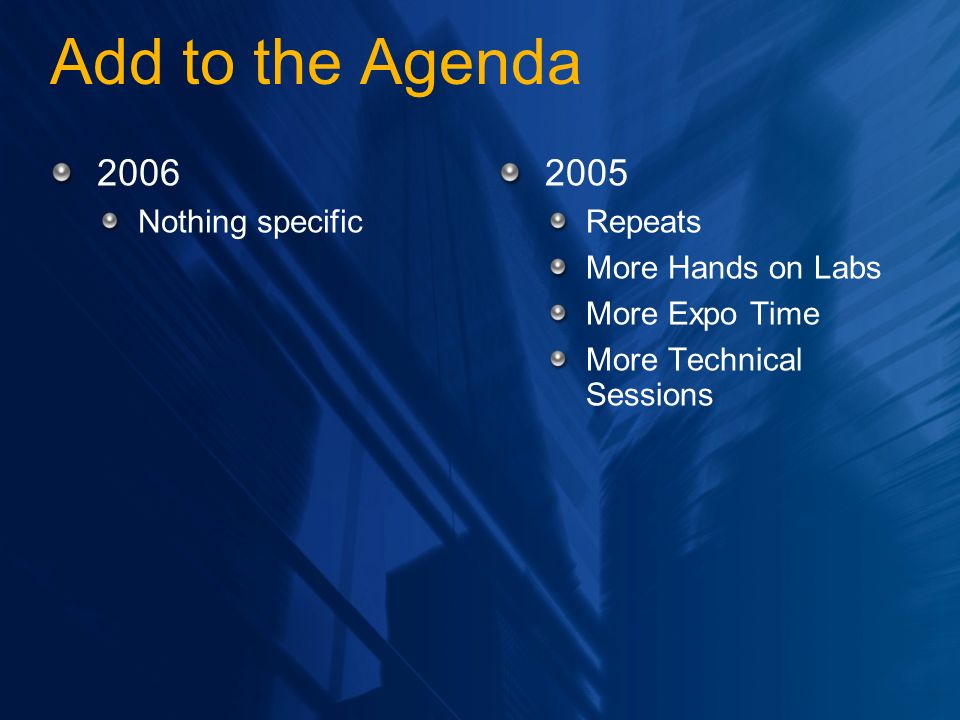 Add to the Agenda

2006
Nothing specific

2005
Repeats
More Hands on Labs
More Expo Time
More Technical Sessions